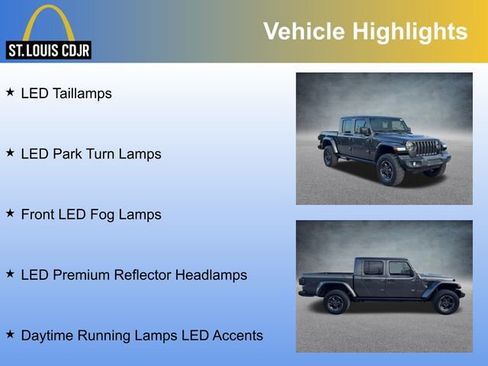 ST. LOUIS CDJR

Vehicle Highlights

★ LED Taillamps

★ LED Park Turn Lamps

★ Front LED Fog Lamps

★ LED Premium Reflector Headlamps

★ Daytime Running Lamps LED Accents